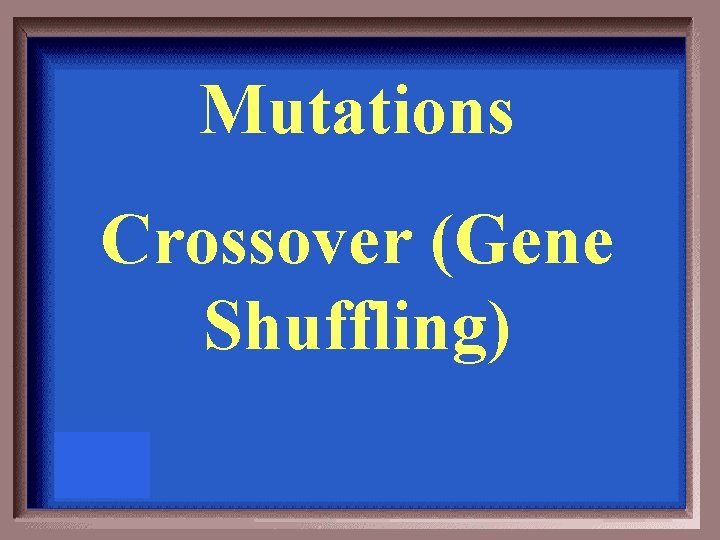 Mutations

Crossover (Gene Shuffling)